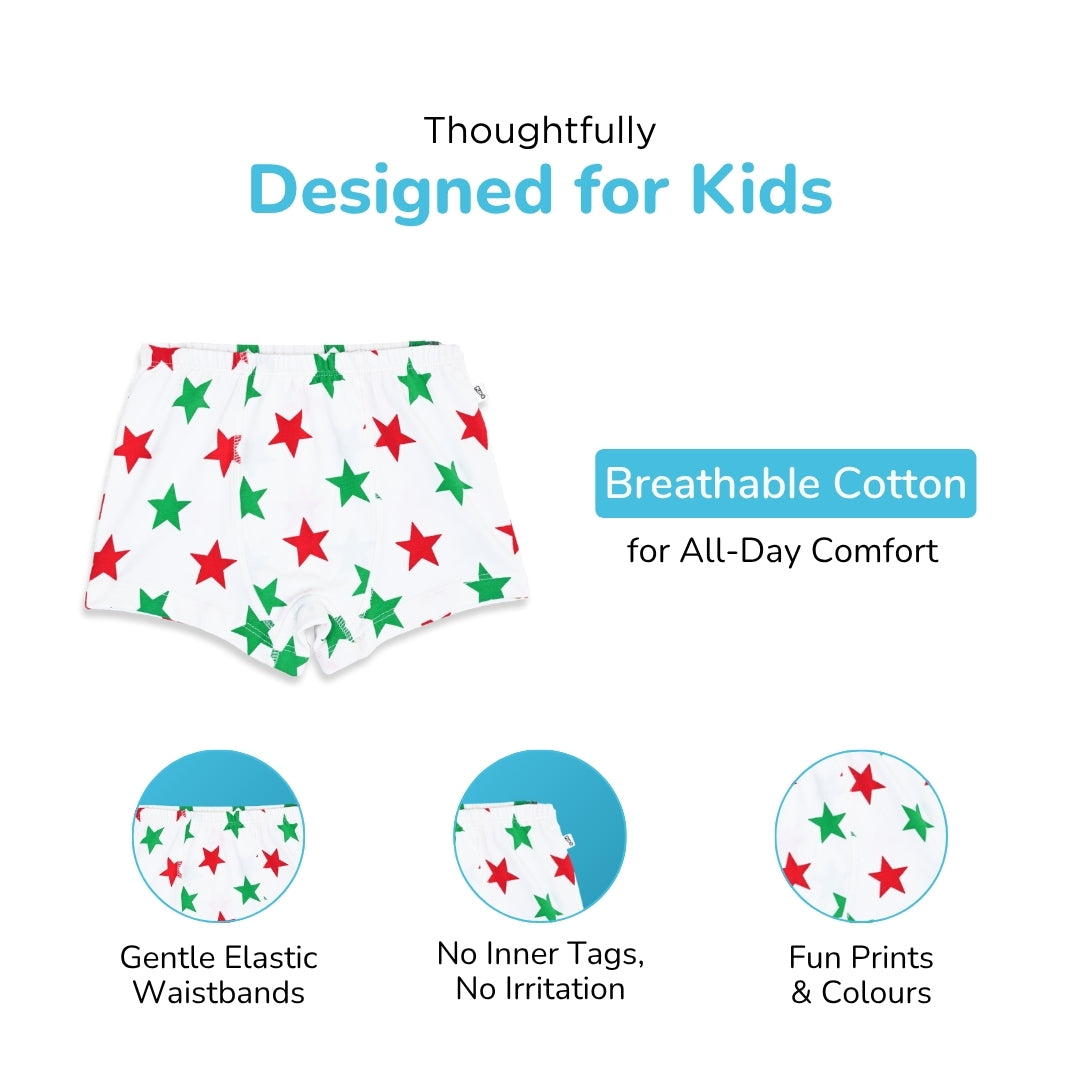 Thoughtfully
Designed for Kids

Breathable Cotton
for All-Day Comfort

Gentle Elastic Waistbands

No Inner Tags, No Irritation

Fun Prints & Colours